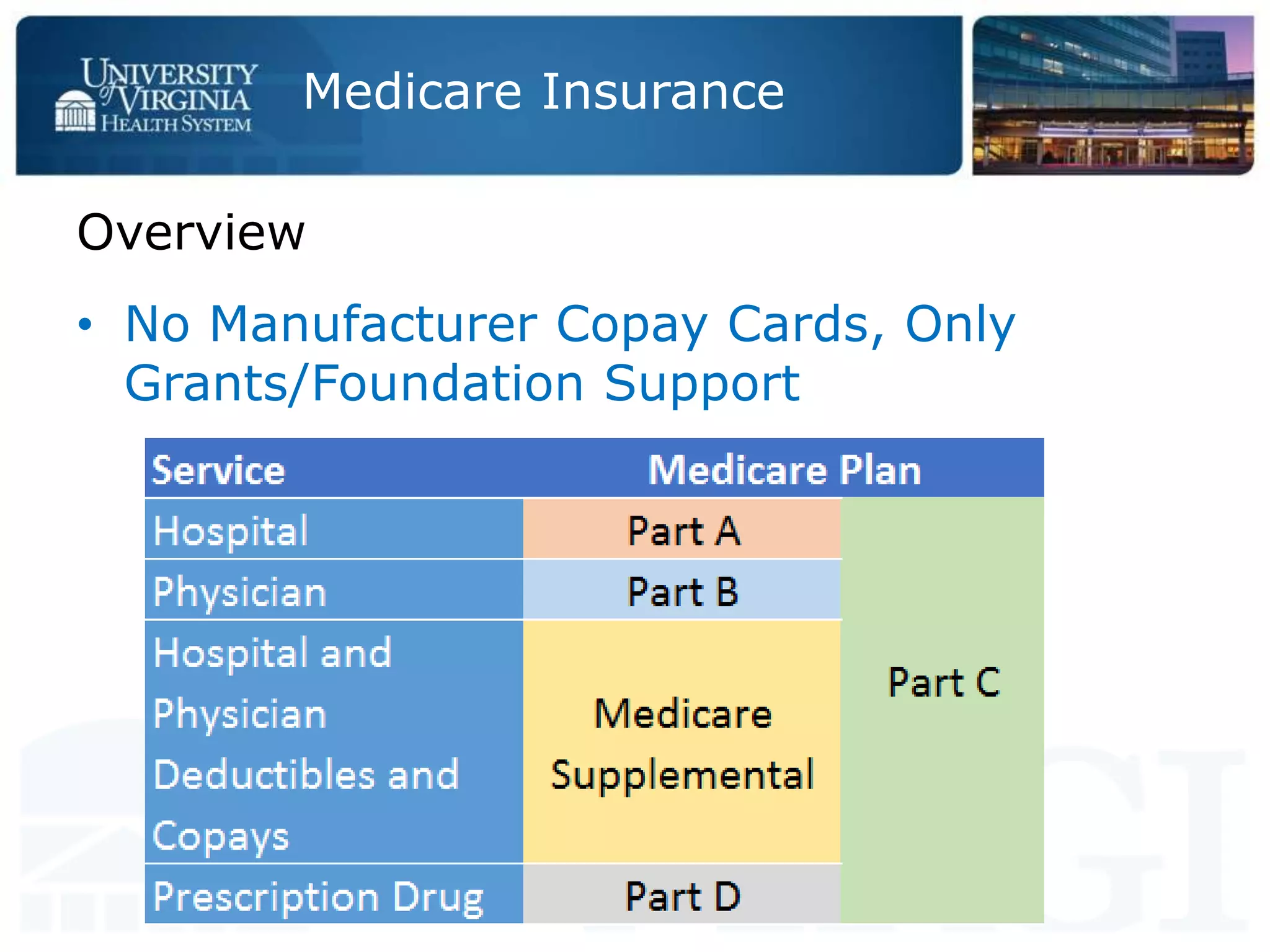 UNIVERSITY of VIRGINIA HEALTH SYSTEM

Medicare Insurance

Overview

• No Manufacturer Copay Cards, Only Grants/Foundation Support

| Service | Medicare Plan | |
|---|---|---|
| Hospital | Part A | Part C |
| Physician | Part B | |
| Hospital and Physician Deductibles and Copays | Medicare Supplemental | |
| Prescription Drug | Part D | |